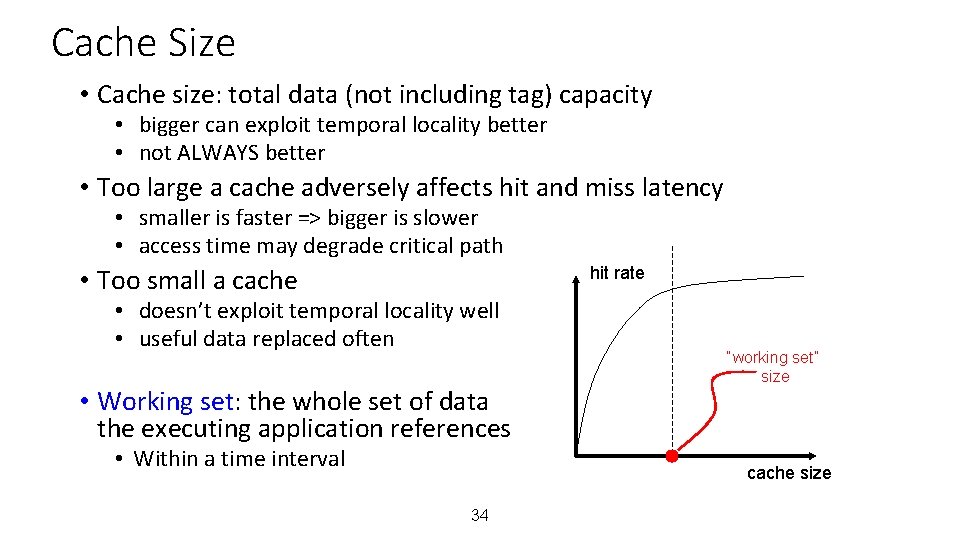 Cache Size

• Cache size: total data (not including tag) capacity
  • bigger can exploit temporal locality better
  • not ALWAYS better

• Too large a cache adversely affects hit and miss latency
  • smaller is faster => bigger is slower
  • access time may degrade critical path

• Too small a cache
  • doesn't exploit temporal locality well
  • useful data replaced often

• Working set: the whole set of data the executing application references
  • Within a time interval

hit rate

"working set" size

cache size

34